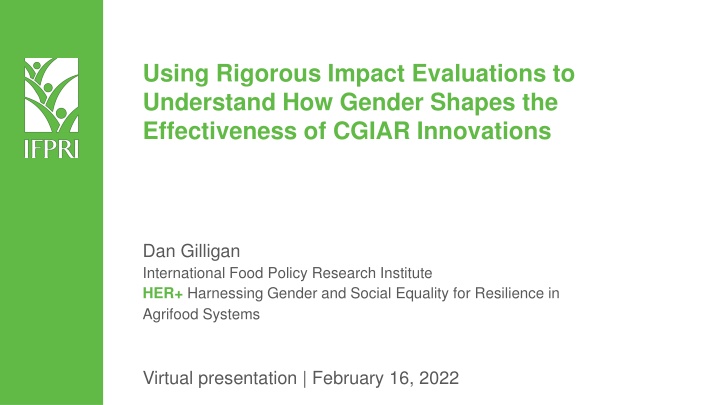 IFPRI

Using Rigorous Impact Evaluations to Understand How Gender Shapes the Effectiveness of CGIAR Innovations

Dan Gilligan
International Food Policy Research Institute
HER+ Harnessing Gender and Social Equality for Resilience in Agrifood Systems

Virtual presentation | February 16, 2022